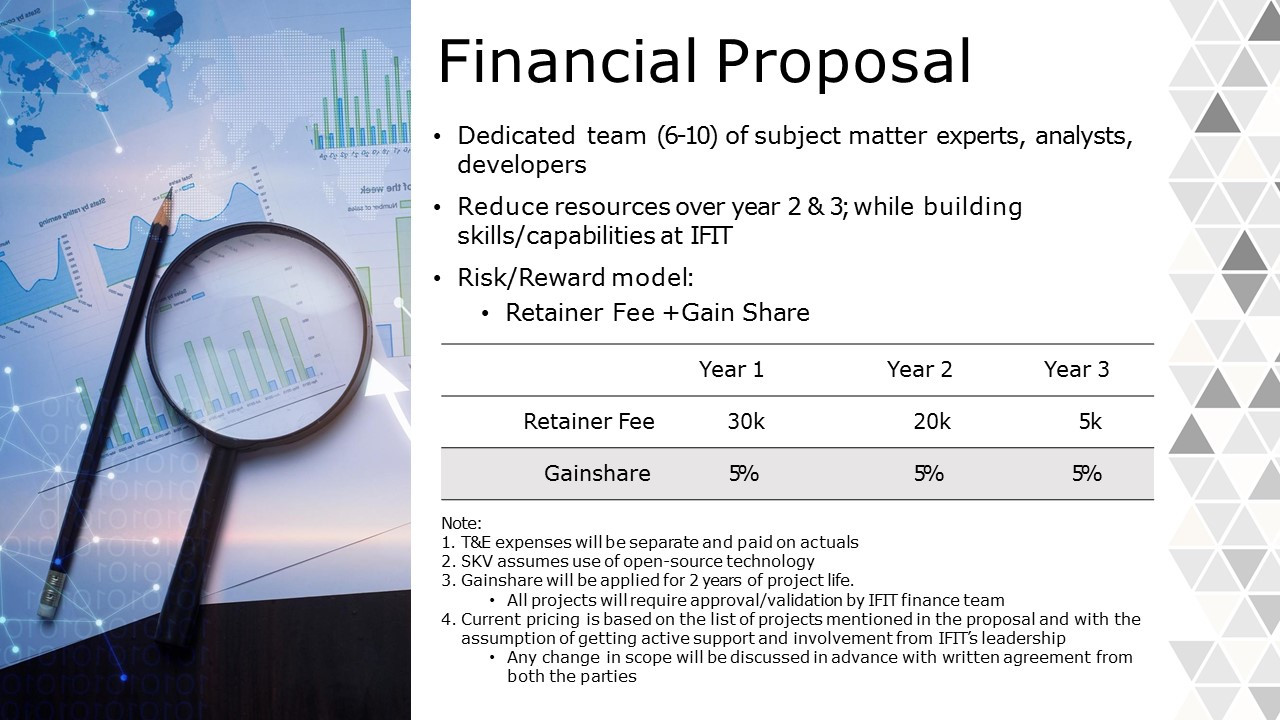 Financial Proposal

• Dedicated team (6-10) of subject matter experts, analysts, developers

• Reduce resources over year 2 & 3; while building skills/capabilities at IFIT

• Risk/Reward model:
 • Retainer Fee +Gain Share

| | Year 1 | Year 2 | Year 3 |
|---|---|---|---|
| Retainer Fee | 30k | 20k | 5k |
| Gainshare | 5% | 5% | 5% |

Note:
1. T&E expenses will be separate and paid on actuals
2. SKV assumes use of open-source technology
3. Gainshare will be applied for 2 years of project life.
 • All projects will require approval/validation by IFIT finance team
4. Current pricing is based on the list of projects mentioned in the proposal and with the assumption of getting active support and involvement from IFIT's leadership
 • Any change in scope will be discussed in advance with written agreement from both the parties